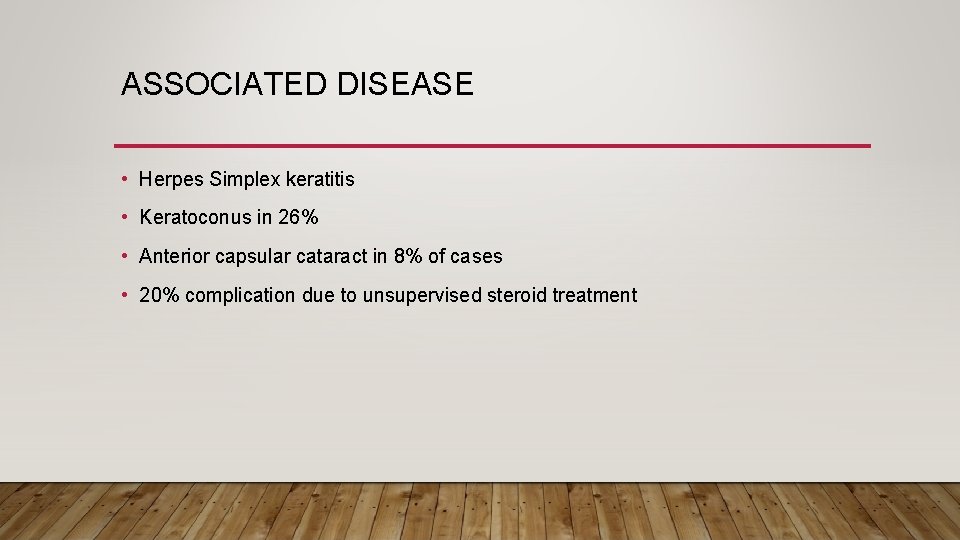 ASSOCIATED DISEASE

• Herpes Simplex keratitis
• Keratoconus in 26%
• Anterior capsular cataract in 8% of cases
• 20% complication due to unsupervised steroid treatment